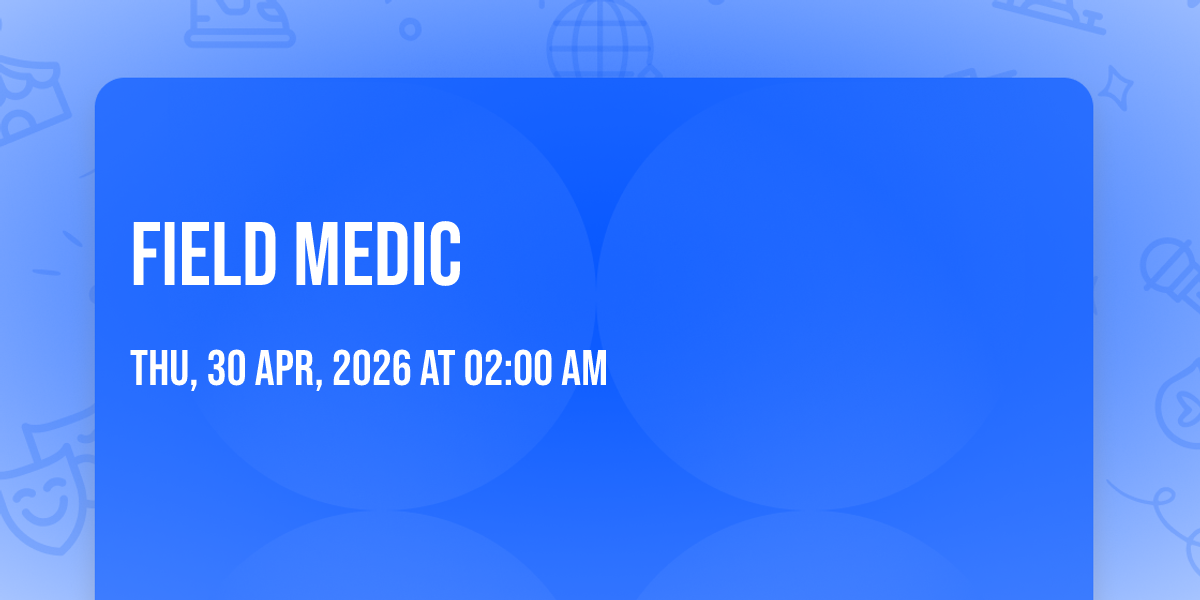 FIELD MEDIC

THU, 30 APR, 2026 AT 02:00 AM